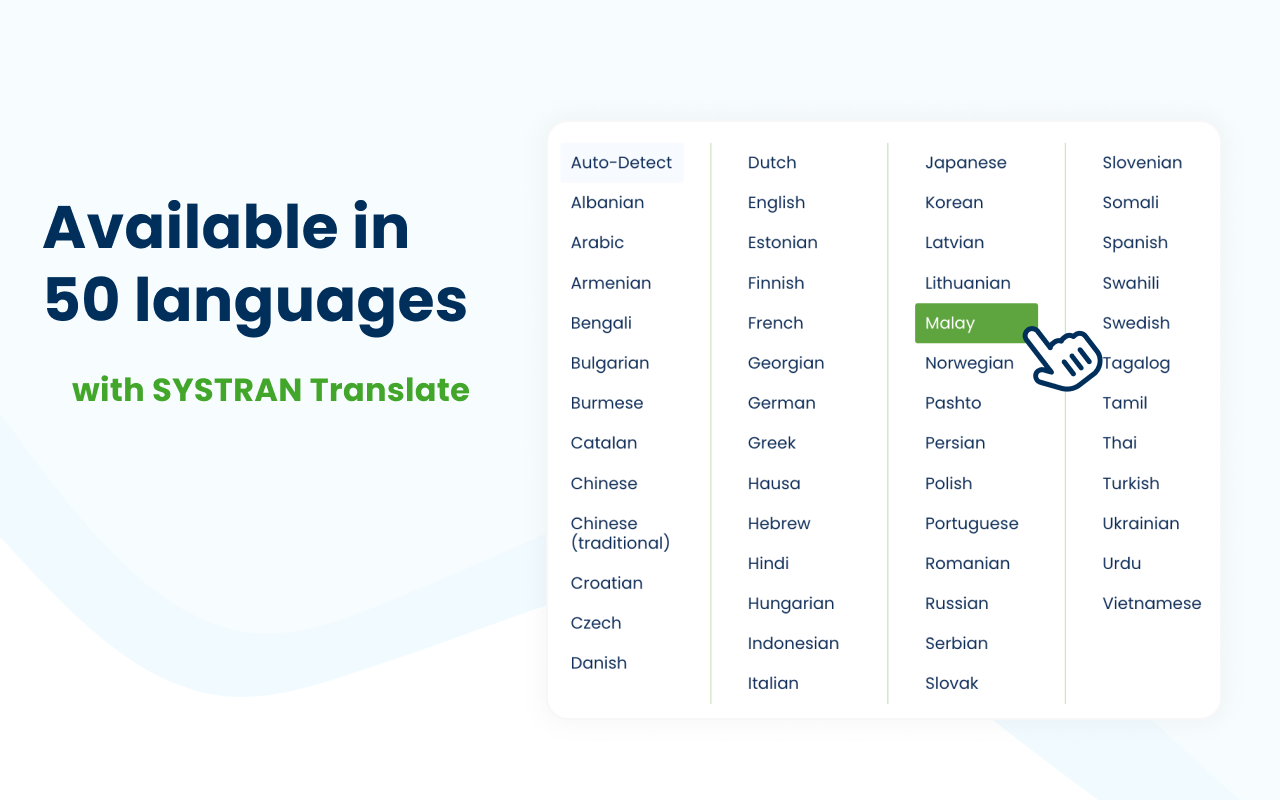 Available in 50 languages

with SYSTRAN Translate

Auto-Detect
Albanian
Arabic
Armenian
Bengali
Bulgarian
Burmese
Catalan
Chinese
Chinese (traditional)
Croatian
Czech
Danish

Dutch
English
Estonian
Finnish
French
Georgian
German
Greek
Hausa
Hebrew
Hindi
Hungarian
Indonesian
Italian

Japanese
Korean
Latvian
Lithuanian
Malay
Norwegian
Pashto
Persian
Polish
Portuguese
Romanian
Russian
Serbian
Slovak

Slovenian
Somali
Spanish
Swahili
Swedish
Tagalog
Tamil
Thai
Turkish
Ukrainian
Urdu
Vietnamese